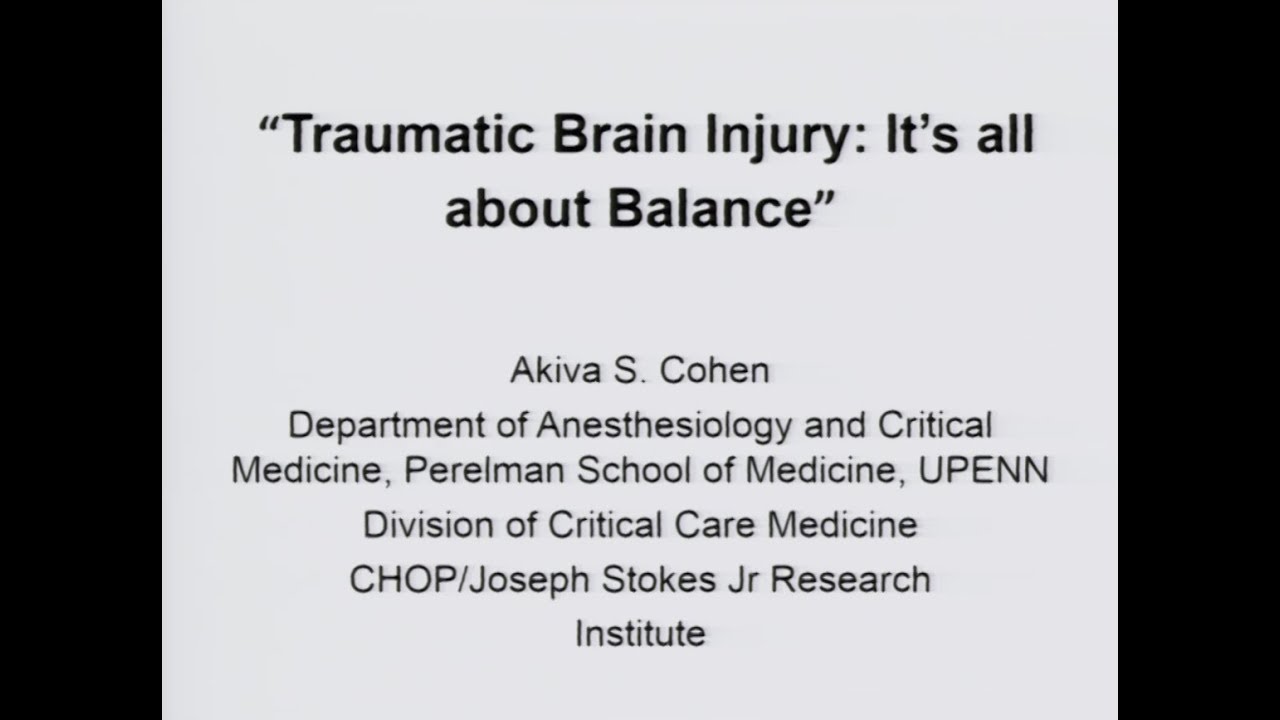 “Traumatic Brain Injury: It’s all about Balance”

Akiva S. Cohen
Department of Anesthesiology and Critical Medicine, Perelman School of Medicine, UPENN
Division of Critical Care Medicine
CHOP/Joseph Stokes Jr Research Institute